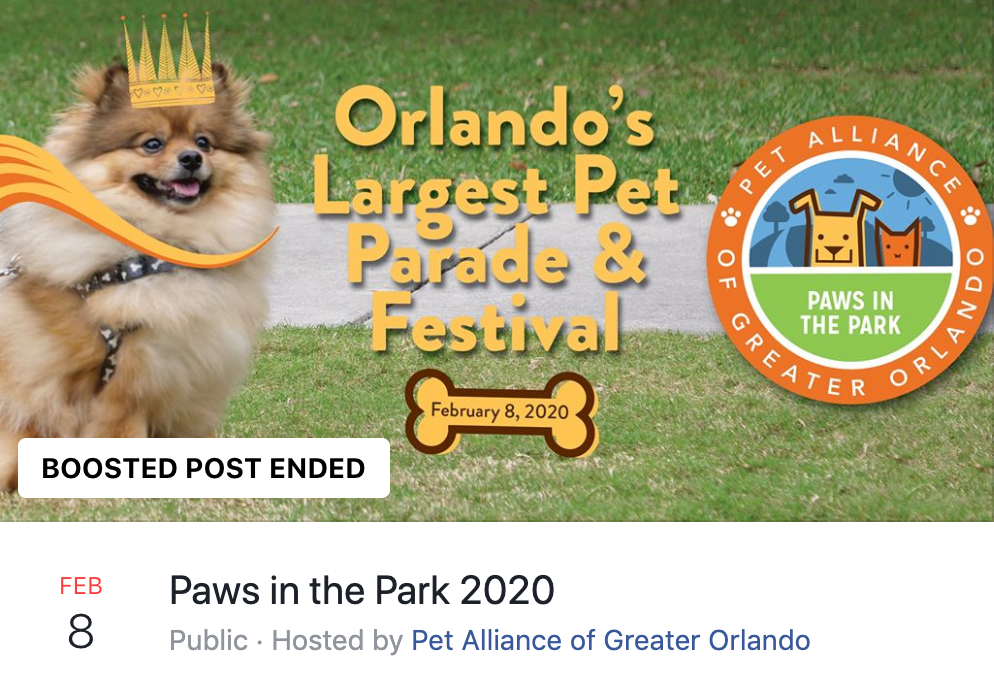 Orlando's Largest Pet Parade & Festival

February 8, 2020

PET ALLIANCE OF GREATER ORLANDO

PAWS IN THE PARK

BOOSTED POST ENDED

FEB
8

Paws in the Park 2020

Public · Hosted by Pet Alliance of Greater Orlando